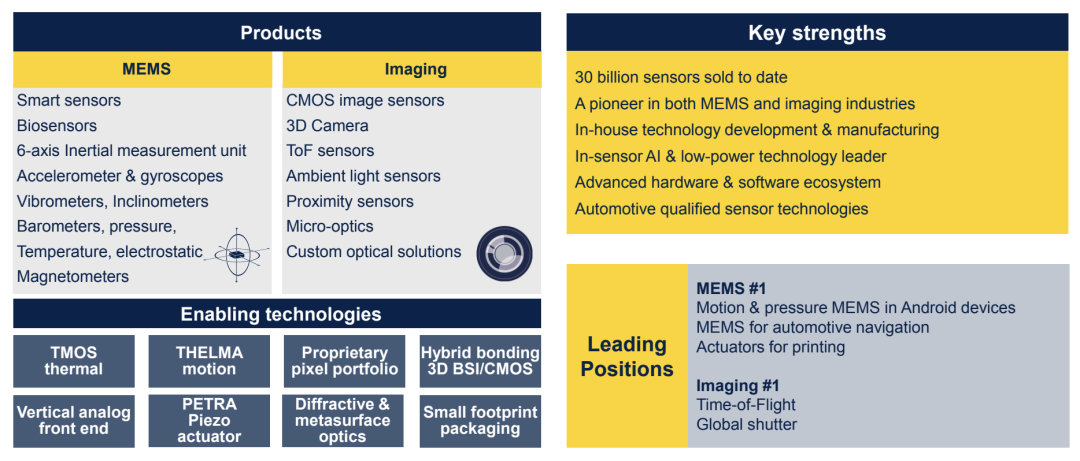 Products

MEMS

Smart sensors
Biosensors
6-axis Inertial measurement unit
Accelerometer & gyroscopes
Vibrometers, Inclinometers
Barometers, pressure,
Temperature, electrostatic
Magnetometers

Imaging

CMOS image sensors
3D Camera
ToF sensors
Ambient light sensors
Proximity sensors
Micro-optics
Custom optical solutions

Enabling technologies

TMOS thermal

THELMA motion

Proprietary pixel portfolio

Hybrid bonding 3D BSI/CMOS

Vertical analog front end

PETRA Piezo actuator

Diffractive & metasurface optics

Small footprint packaging

Key strengths

30 billion sensors sold to date
A pioneer in both MEMS and imaging industries
In-house technology development & manufacturing
In-sensor AI & low-power technology leader
Advanced hardware & software ecosystem
Automotive qualified sensor technologies

Leading Positions

MEMS #1
Motion & pressure MEMS in Android devices
MEMS for automotive navigation
Actuators for printing

Imaging #1
Time-of-Flight
Global shutter